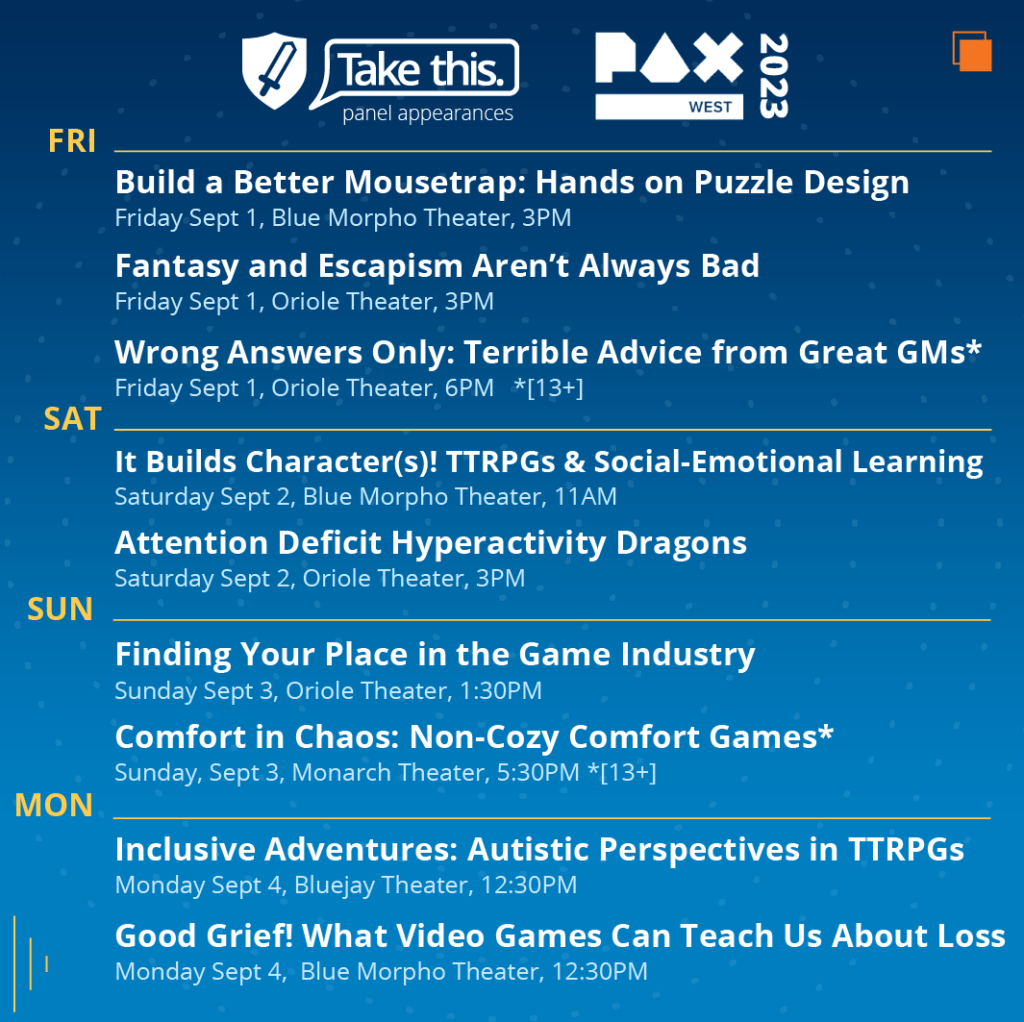 Take this.
panel appearances

PAX
WEST
2023

FRI

Build a Better Mousetrap: Hands on Puzzle Design
Friday Sept 1, Blue Morpho Theater, 3PM

Fantasy and Escapism Aren't Always Bad
Friday Sept 1, Oriole Theater, 3PM

Wrong Answers Only: Terrible Advice from Great GMs*
Friday Sept 1, Oriole Theater, 6PM *[13+]

SAT

It Builds Character(s)! TTRPGs & Social-Emotional Learning
Saturday Sept 2, Blue Morpho Theater, 11AM

Attention Deficit Hyperactivity Dragons
Saturday Sept 2, Oriole Theater, 3PM

SUN

Finding Your Place in the Game Industry
Sunday Sept 3, Oriole Theater, 1:30PM

Comfort in Chaos: Non-Cozy Comfort Games*
Sunday, Sept 3, Monarch Theater, 5:30PM *[13+]

MON

Inclusive Adventures: Autistic Perspectives in TTRPGs
Monday Sept 4, Bluejay Theater, 12:30PM

Good Grief! What Video Games Can Teach Us About Loss
Monday Sept 4, Blue Morpho Theater, 12:30PM